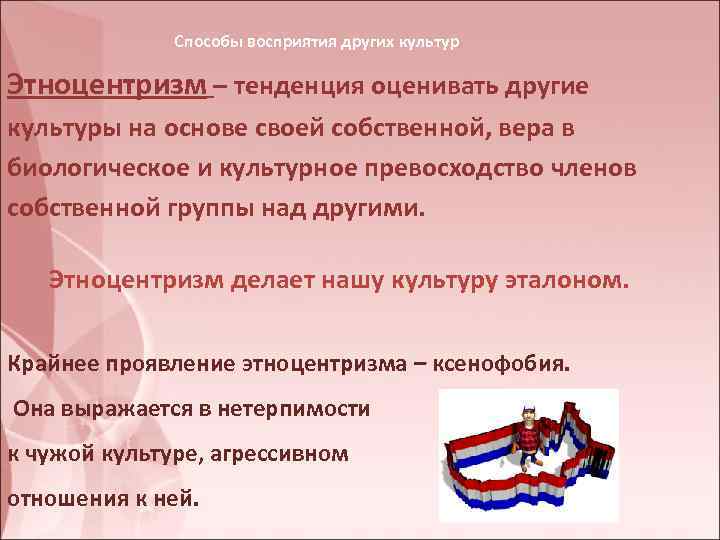 Способы восприятия других культур

Этноцентризм – тенденция оценивать другие культуры на основе своей собственной, вера в биологическое и культурное превосходство членов собственной группы над другими.

Этноцентризм делает нашу культуру эталоном.

Крайнее проявление этноцентризма – ксенофобия.

Она выражается в нетерпимости к чужой культуре, агрессивном отношения к ней.